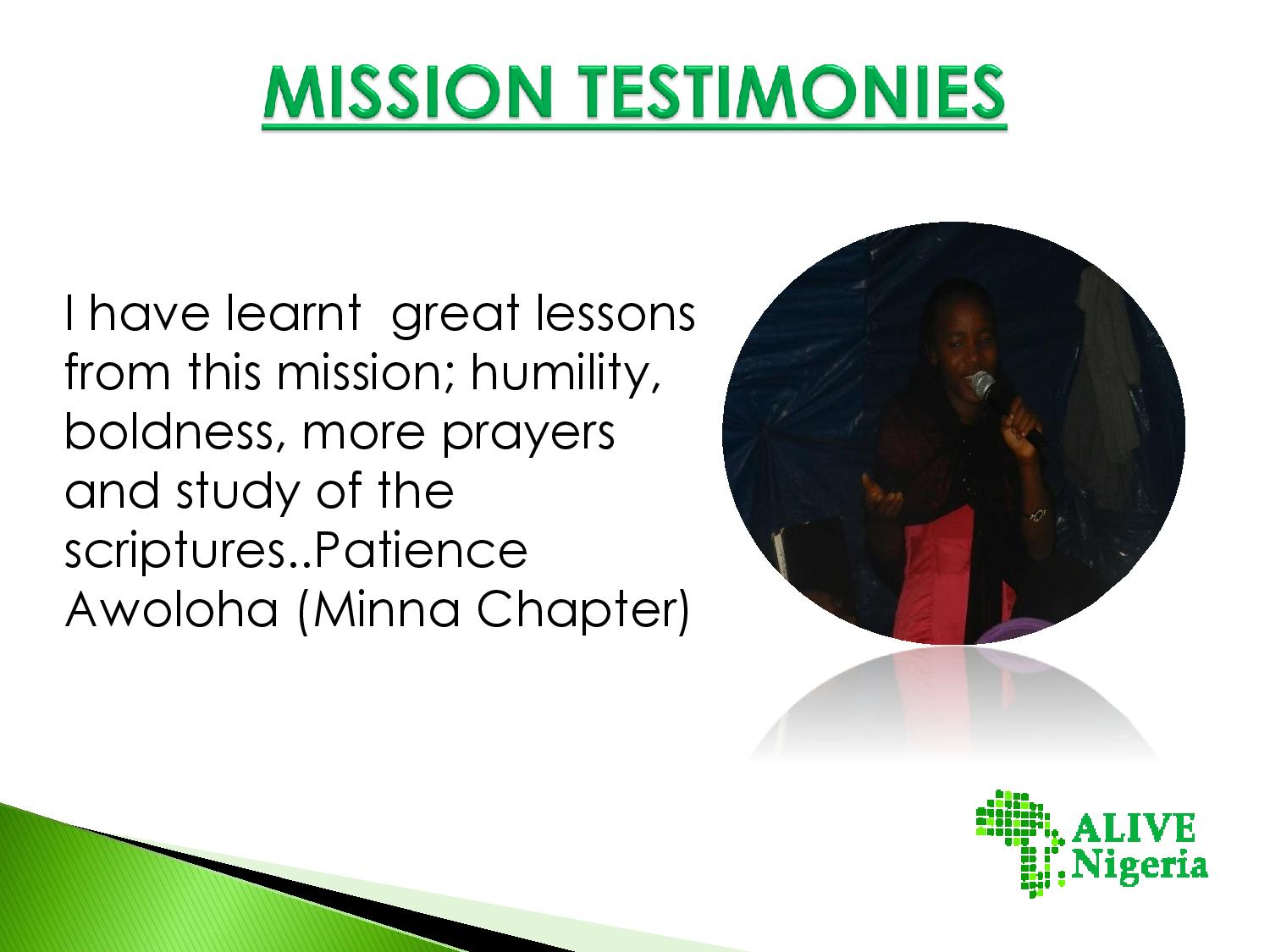 MISSION TESTIMONIES

I have learnt great lessons from this mission; humility, boldness, more prayers and study of the scriptures..Patience Awoloha (Minna Chapter)

ALIVE Nigeria